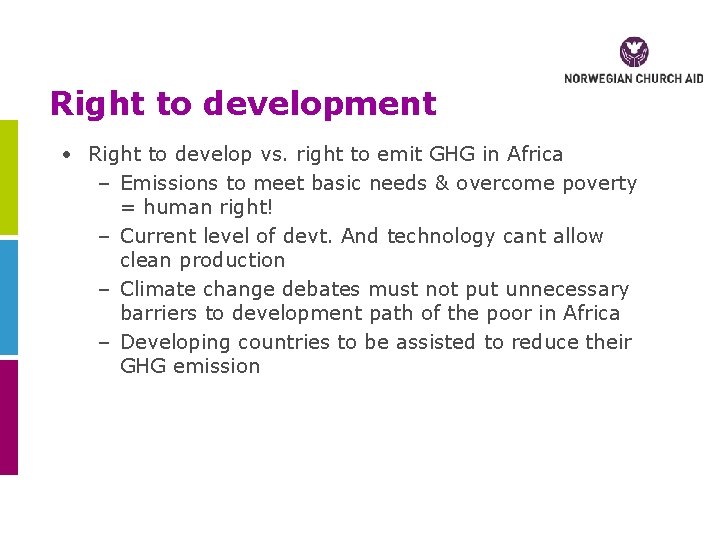 NORWEGIAN CHURCH AID

Right to development

• Right to develop vs. right to emit GHG in Africa
– Emissions to meet basic needs & overcome poverty = human right!
– Current level of devt. And technology cant allow clean production
– Climate change debates must not put unnecessary barriers to development path of the poor in Africa
– Developing countries to be assisted to reduce their GHG emission